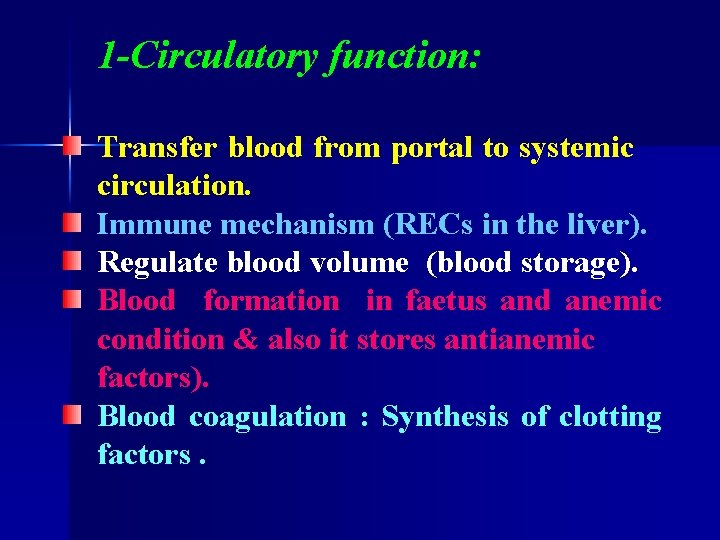 1-Circulatory function:

Transfer blood from portal to systemic circulation.

Immune mechanism (RECs in the liver).

Regulate blood volume (blood storage).

Blood formation in faetus and anemic condition & also it stores antianemic factors).

Blood coagulation : Synthesis of clotting factors .